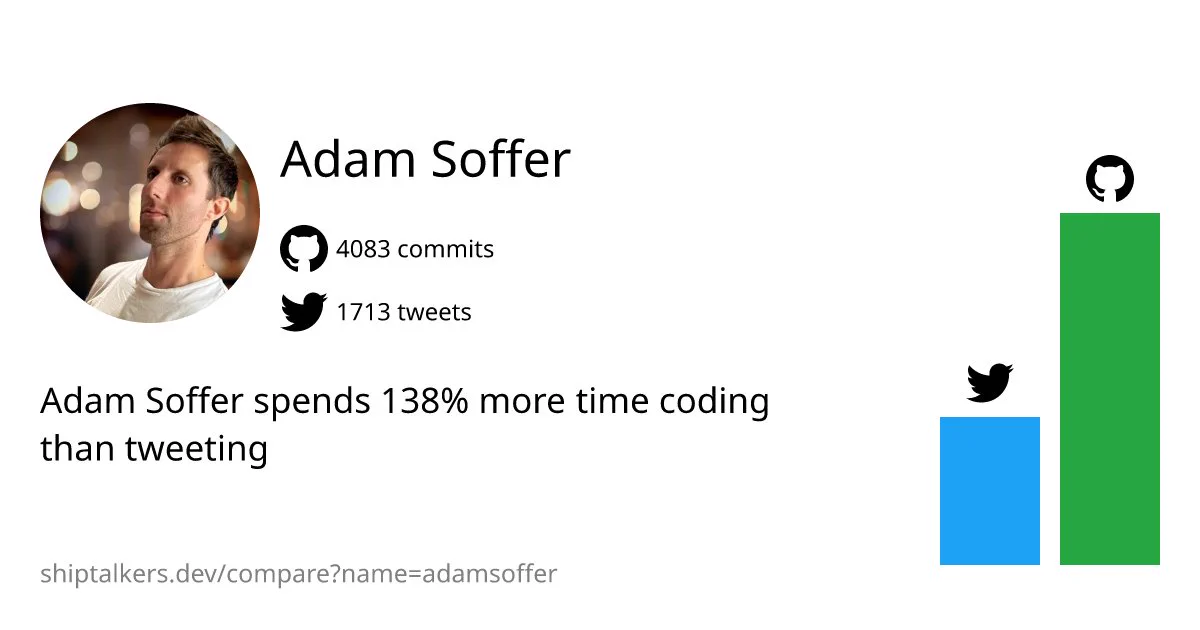 Adam Soffer

4083 commits

1713 tweets

Adam Soffer spends 138% more time coding than tweeting

shiptalkers.dev/compare?name=adamsoffer